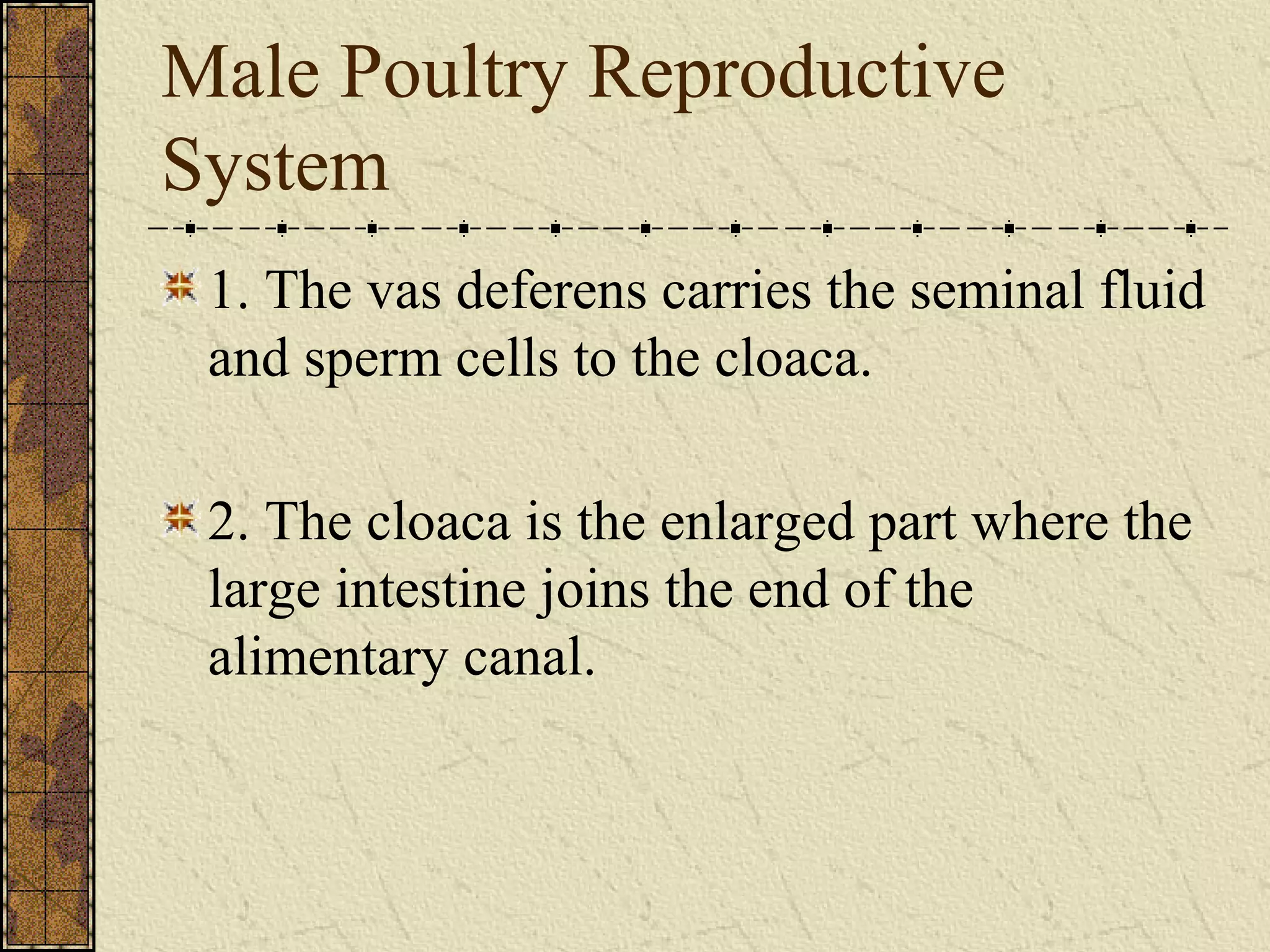 Male Poultry Reproductive System

1. The vas deferens carries the seminal fluid and sperm cells to the cloaca.

2. The cloaca is the enlarged part where the large intestine joins the end of the alimentary canal.